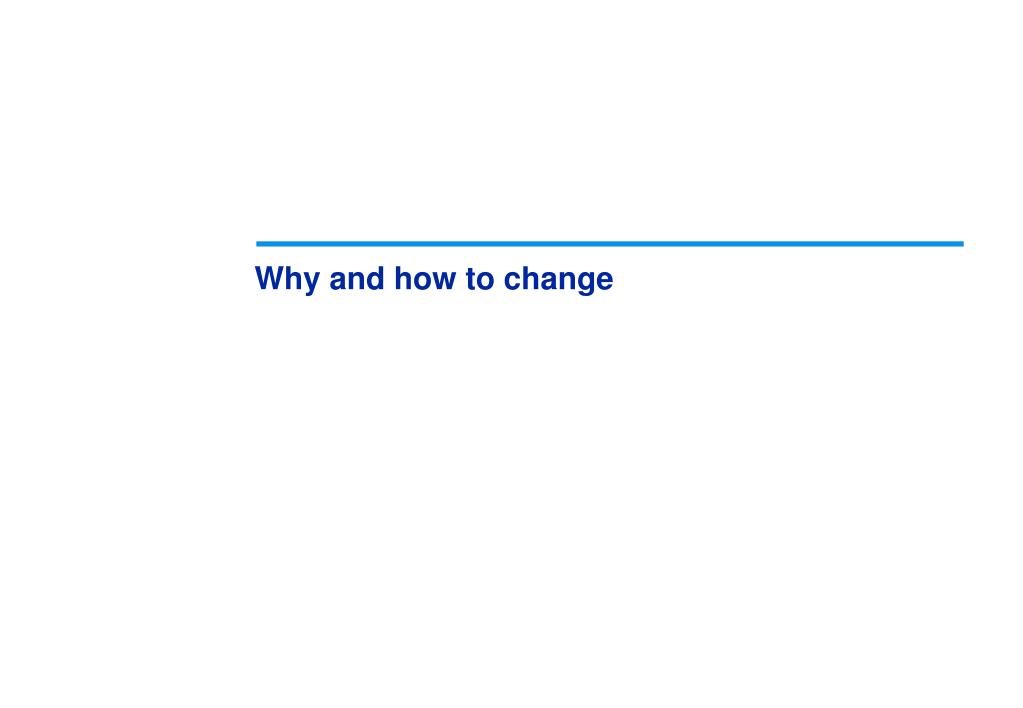 Why and how to change